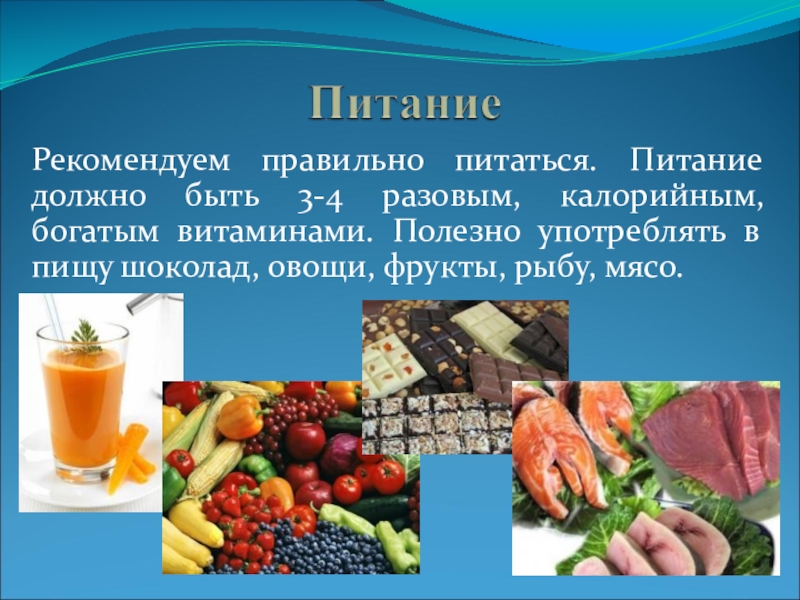 Питание

Рекомендуем правильно питаться. Питание должно быть 3-4 разовым, калорийным, богатым витаминами. Полезно употреблять в пищу шоколад, овощи, фрукты, рыбу, мясо.